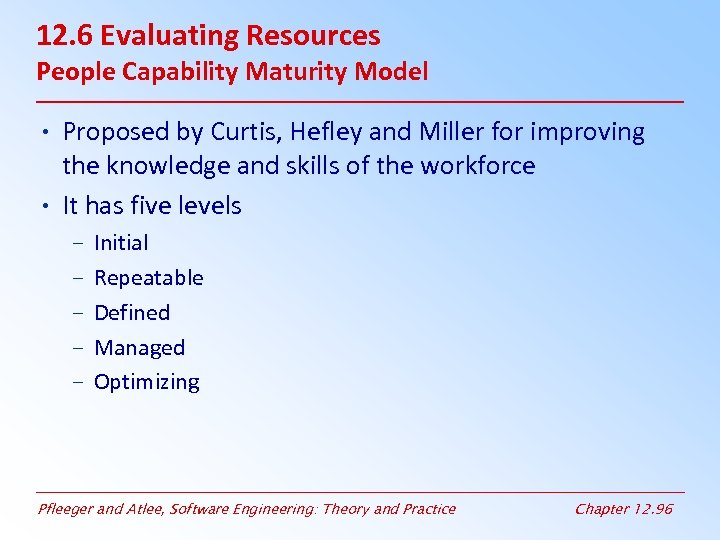 12.6 Evaluating Resources
People Capability Maturity Model

• Proposed by Curtis, Hefley and Miller for improving the knowledge and skills of the workforce
• It has five levels
  – Initial
  – Repeatable
  – Defined
  – Managed
  – Optimizing

Pfleeger and Atlee, Software Engineering: Theory and Practice

Chapter 12.96